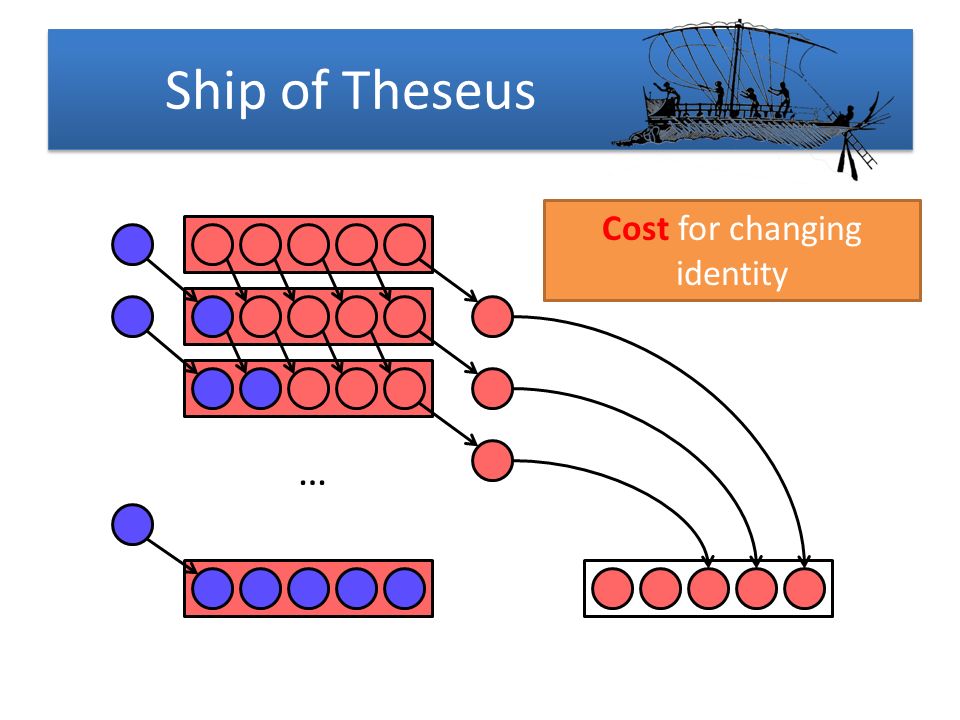 Ship of Theseus

Cost for changing identity

...